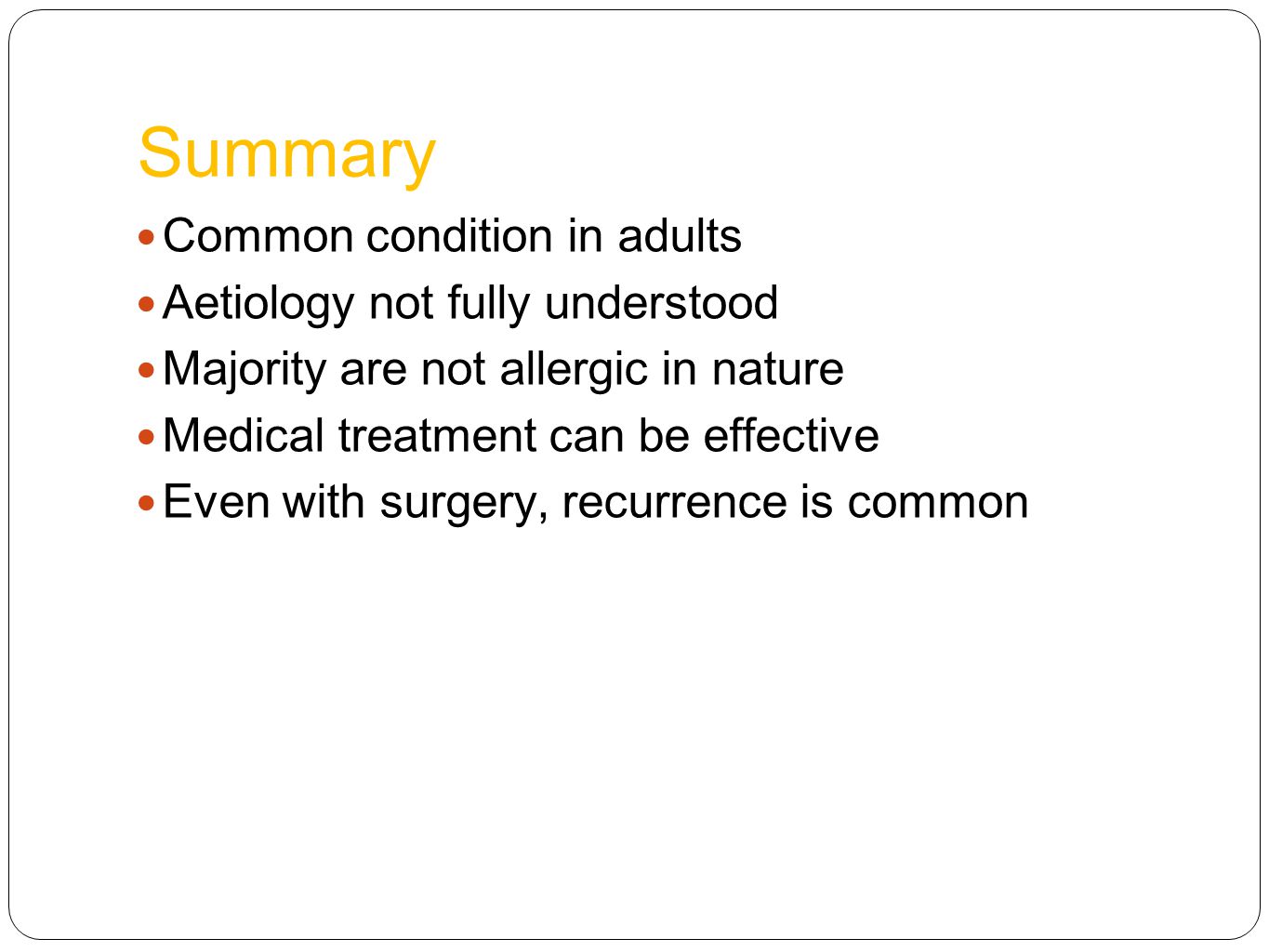 Summary

- Common condition in adults
- Aetiology not fully understood
- Majority are not allergic in nature
- Medical treatment can be effective
- Even with surgery, recurrence is common